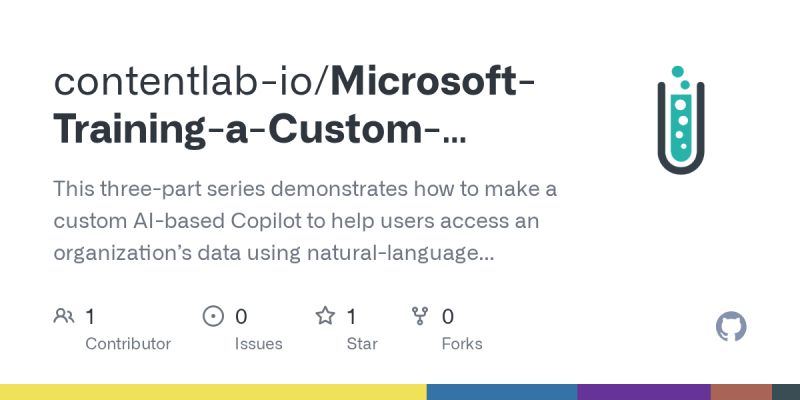 contentlab-io/Microsoft-Training-a-Custom-...

This three-part series demonstrates how to make a custom AI-based Copilot to help users access an organization's data using natural-language...

1
Contributor

0
Issues

1
Star

0
Forks